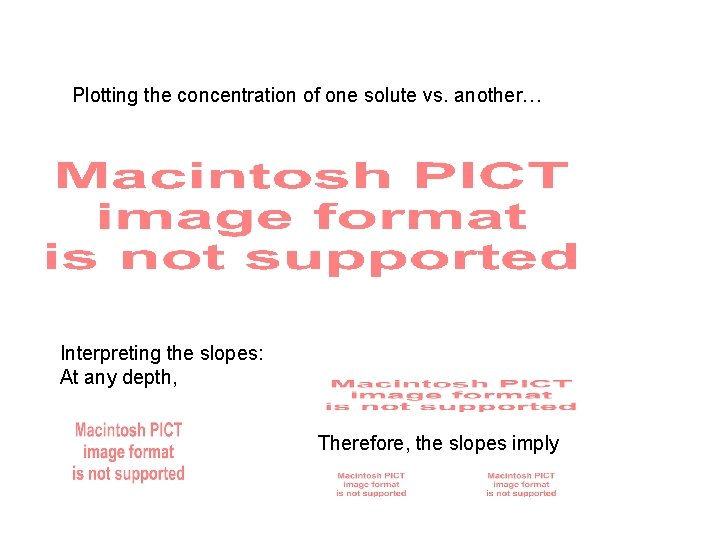 Plotting the concentration of one solute vs. another…

Macintosh PICT image format is not supported

Interpreting the slopes:
At any depth,

Macintosh PICT image format is not supported

Macintosh PICT image format is not supported

Therefore, the slopes imply

Macintosh PICT image format is not supported

Macintosh PICT image format is not supported